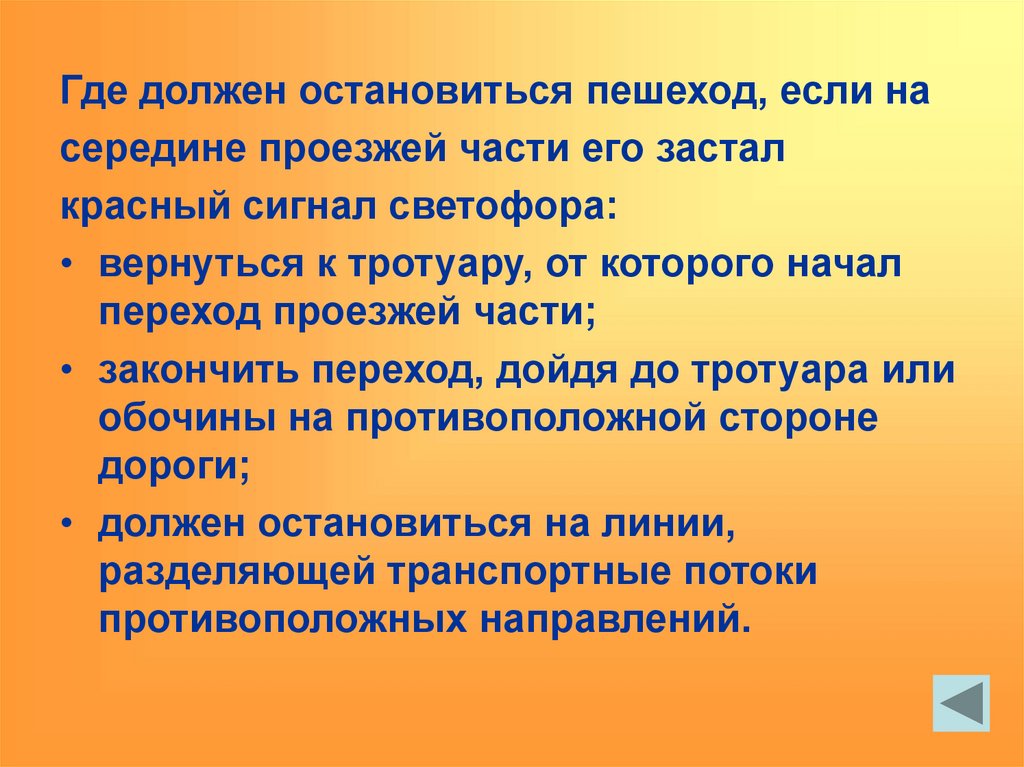 Где должен остановиться пешеход, если на середине проезжей части его застал красный сигнал светофора:

• вернуться к тротуару, от которого начал переход проезжей части;

• закончить переход, дойдя до тротуара или обочины на противоположной стороне дороги;

• должен остановиться на линии, разделяющей транспортные потоки противоположных направлений.